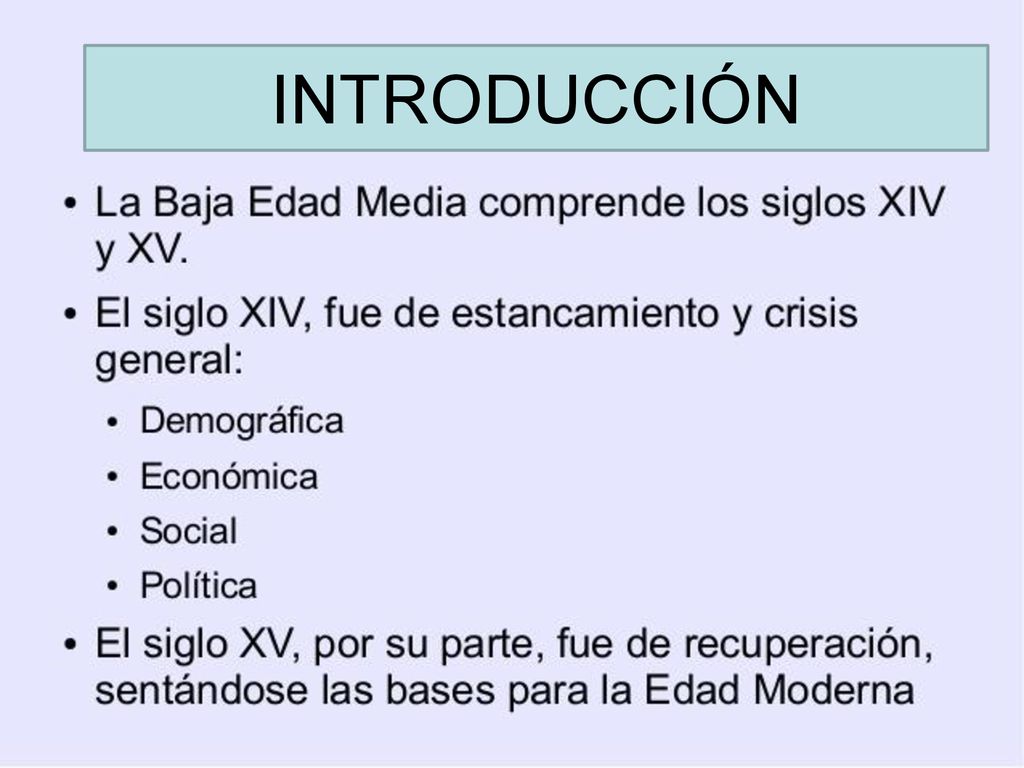 INTRODUCCIÓN

• La Baja Edad Media comprende los siglos XIV y XV.

• El siglo XIV, fue de estancamiento y crisis general:

• Demográfica
• Económica
• Social
• Política

• El siglo XV, por su parte, fue de recuperación, sentándose las bases para la Edad Moderna